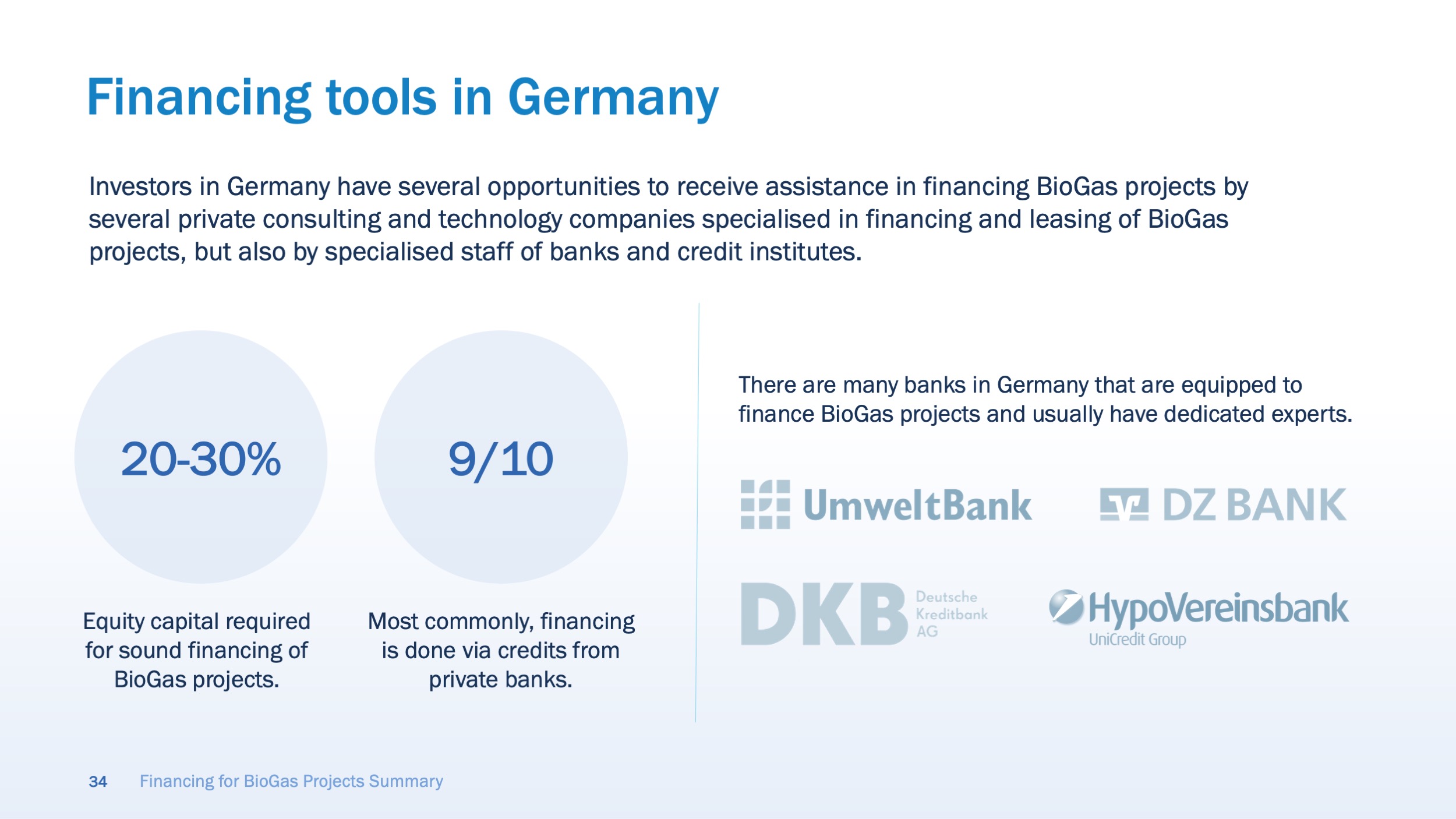 Financing tools in Germany

Investors in Germany have several opportunities to receive assistance in financing BioGas projects by several private consulting and technology companies specialised in financing and leasing of BioGas projects, but also by specialised staff of banks and credit institutes.

20-30%

Equity capital required for sound financing of BioGas projects.

9/10

Most commonly, financing is done via credits from private banks.

There are many banks in Germany that are equipped to finance BioGas projects and usually have dedicated experts.

UmweltBank

DZ BANK

DKB Deutsche Kreditbank AG

HypoVereinsbank UniCredit Group

34 Financing for BioGas Projects Summary